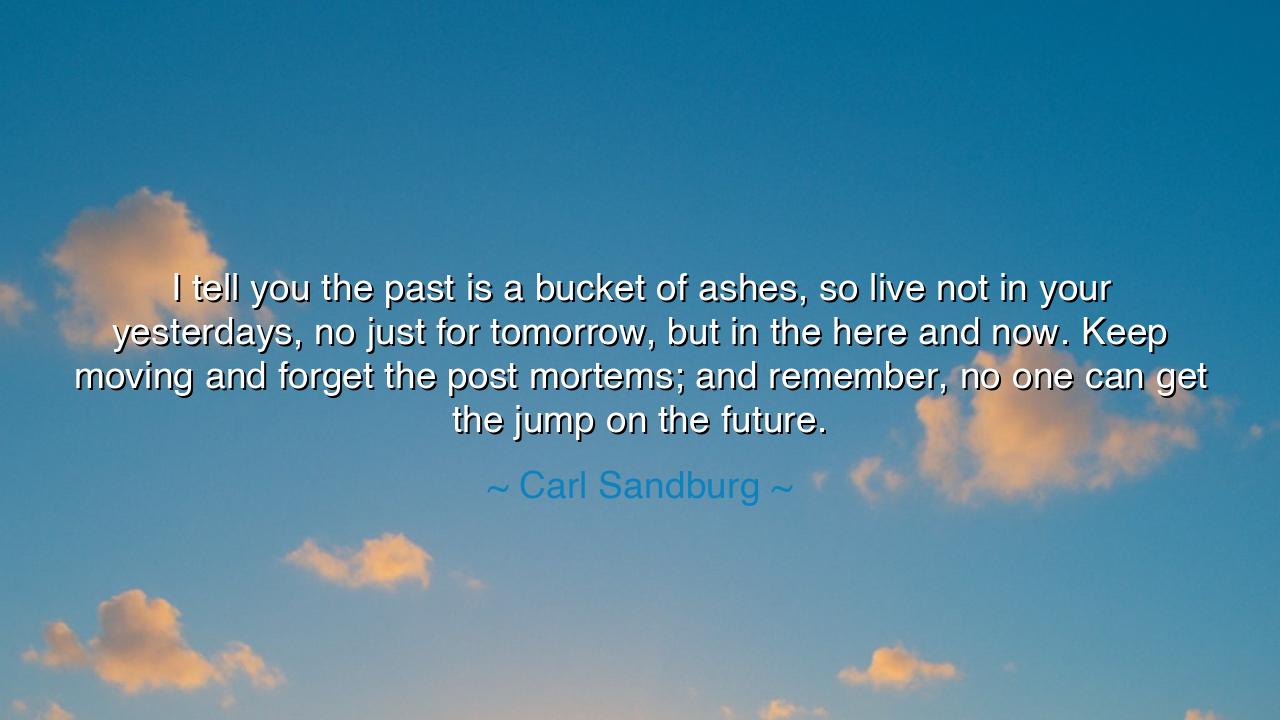 I tell you the past is a bucket of ashes, so live not in your yesterdays, no just for tomorrow, but in the here and now. Keep moving and forget the post mortems; and remember, no one can get the jump on the future.

~ Carl Sandburg ~